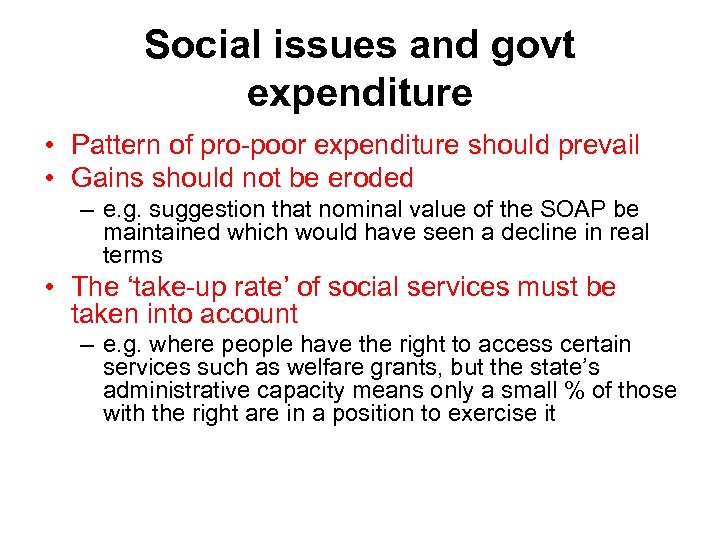 Social issues and govt expenditure

• Pattern of pro-poor expenditure should prevail
• Gains should not be eroded
– e.g. suggestion that nominal value of the SOAP be maintained which would have seen a decline in real terms
• The ‘take-up rate’ of social services must be taken into account
– e.g. where people have the right to access certain services such as welfare grants, but the state’s administrative capacity means only a small % of those with the right are in a position to exercise it